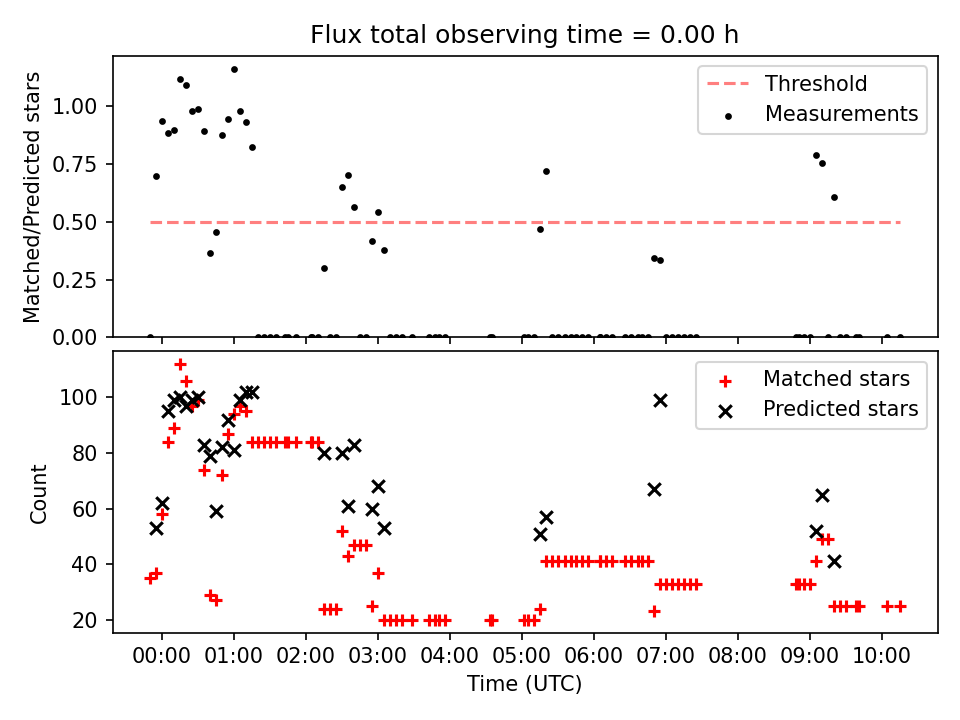 Flux total observing time = 0.00 h

Matched/Predicted stars

1.00
0.75
0.50
0.25
0.00

Threshold
Measurements

Count

100
80
60
40
20

Matched stars
Predicted stars

00:00 01:00 02:00 03:00 04:00 05:00 06:00 07:00 08:00 09:00 10:00

Time (UTC)